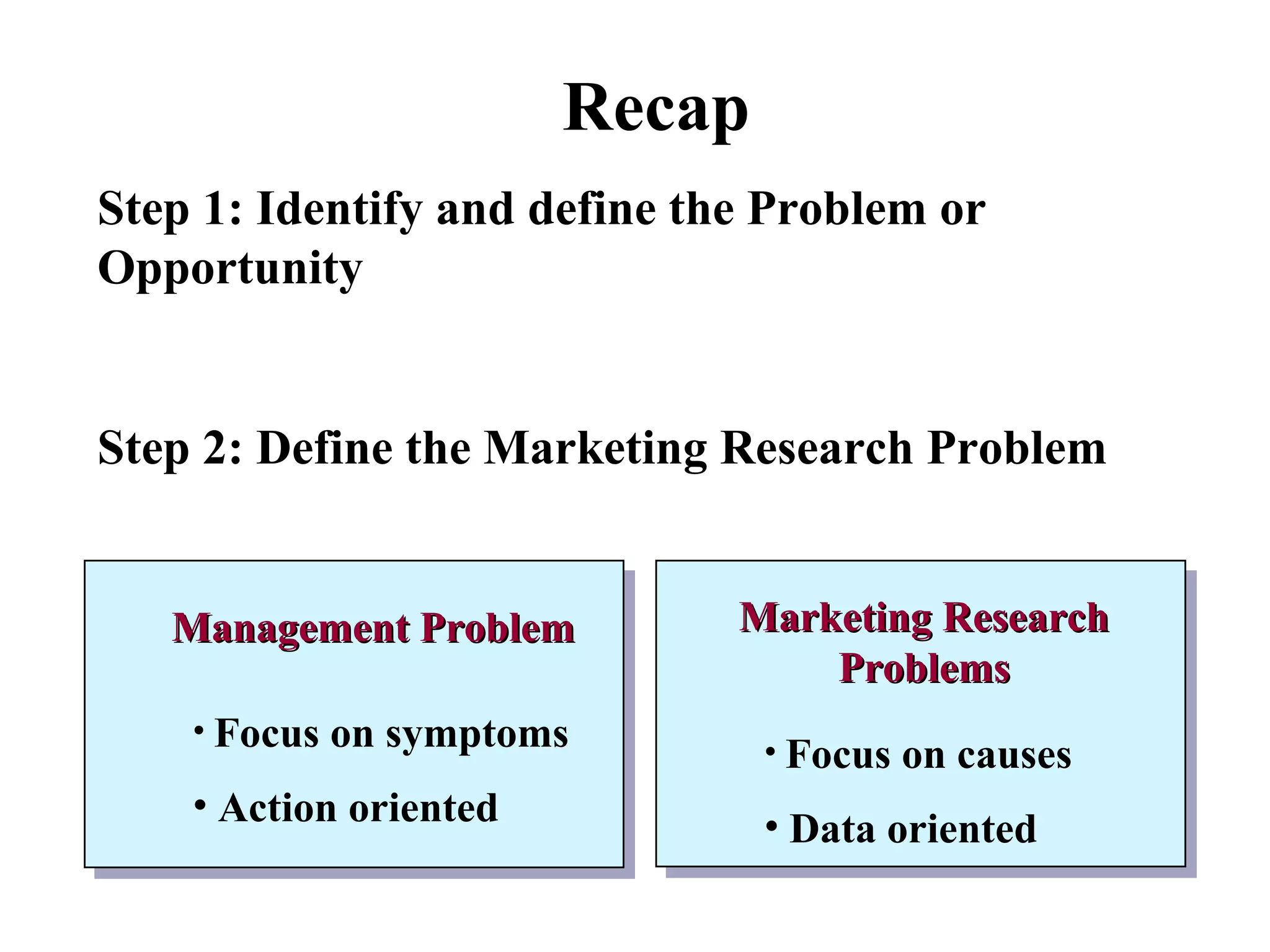 Recap

Step 1: Identify and define the Problem or Opportunity

Step 2: Define the Marketing Research Problem

Management Problem

• Focus on symptoms
• Action oriented

Marketing Research Problems

• Focus on causes
• Data oriented